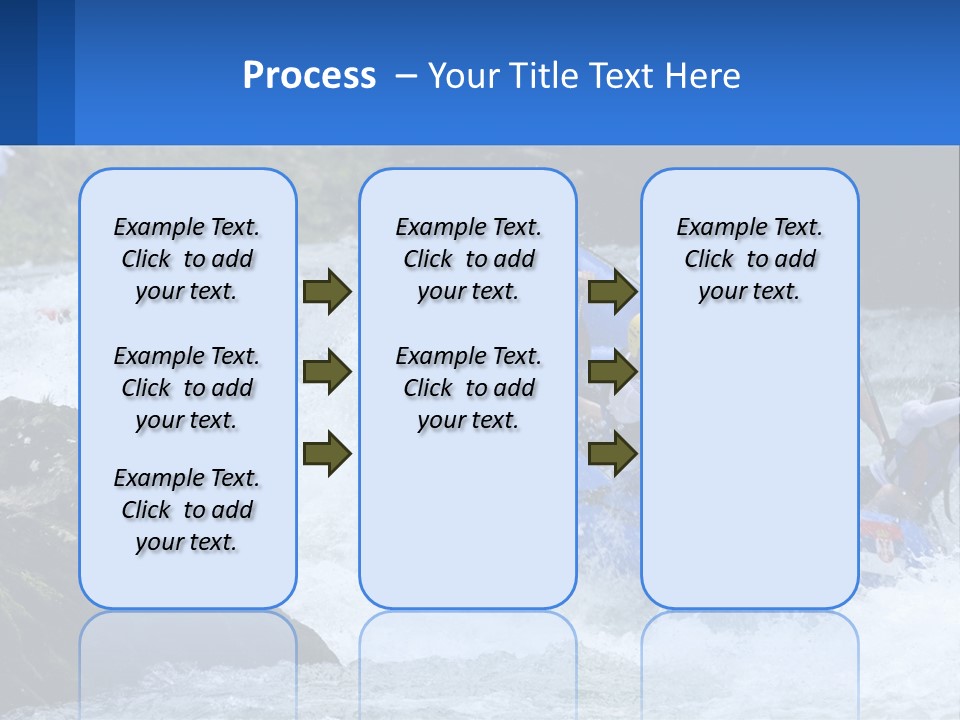 Process – Your Title Text Here

Example Text. Click to add your text.

Example Text. Click to add your text.

Example Text. Click to add your text.

Example Text. Click to add your text.

Example Text. Click to add your text.

Example Text. Click to add your text.